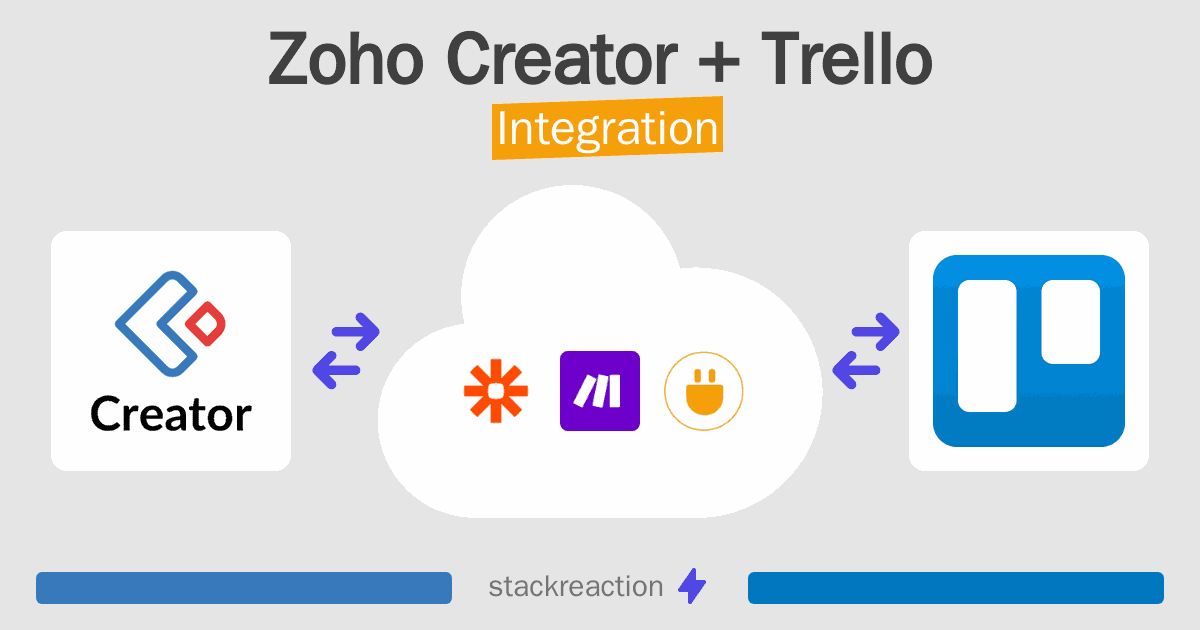 Zoho Creator + Trello

Integration

Creator

stackreaction